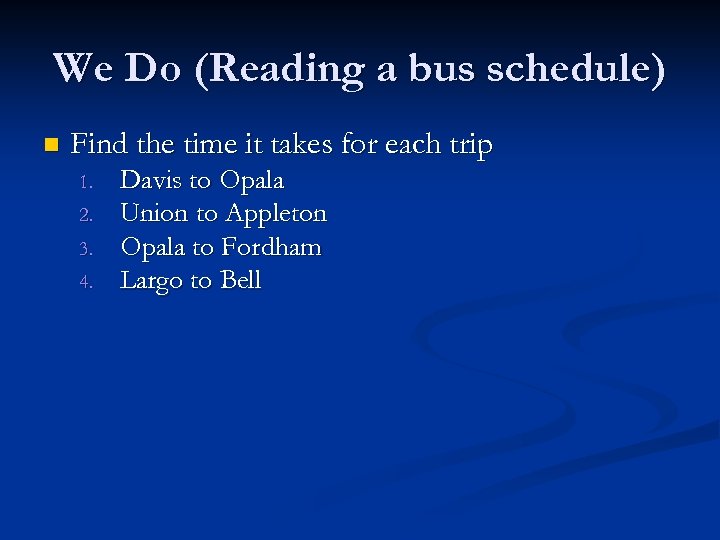 We Do (Reading a bus schedule)

Find the time it takes for each trip
1. Davis to Opala
2. Union to Appleton
3. Opala to Fordham
4. Largo to Bell